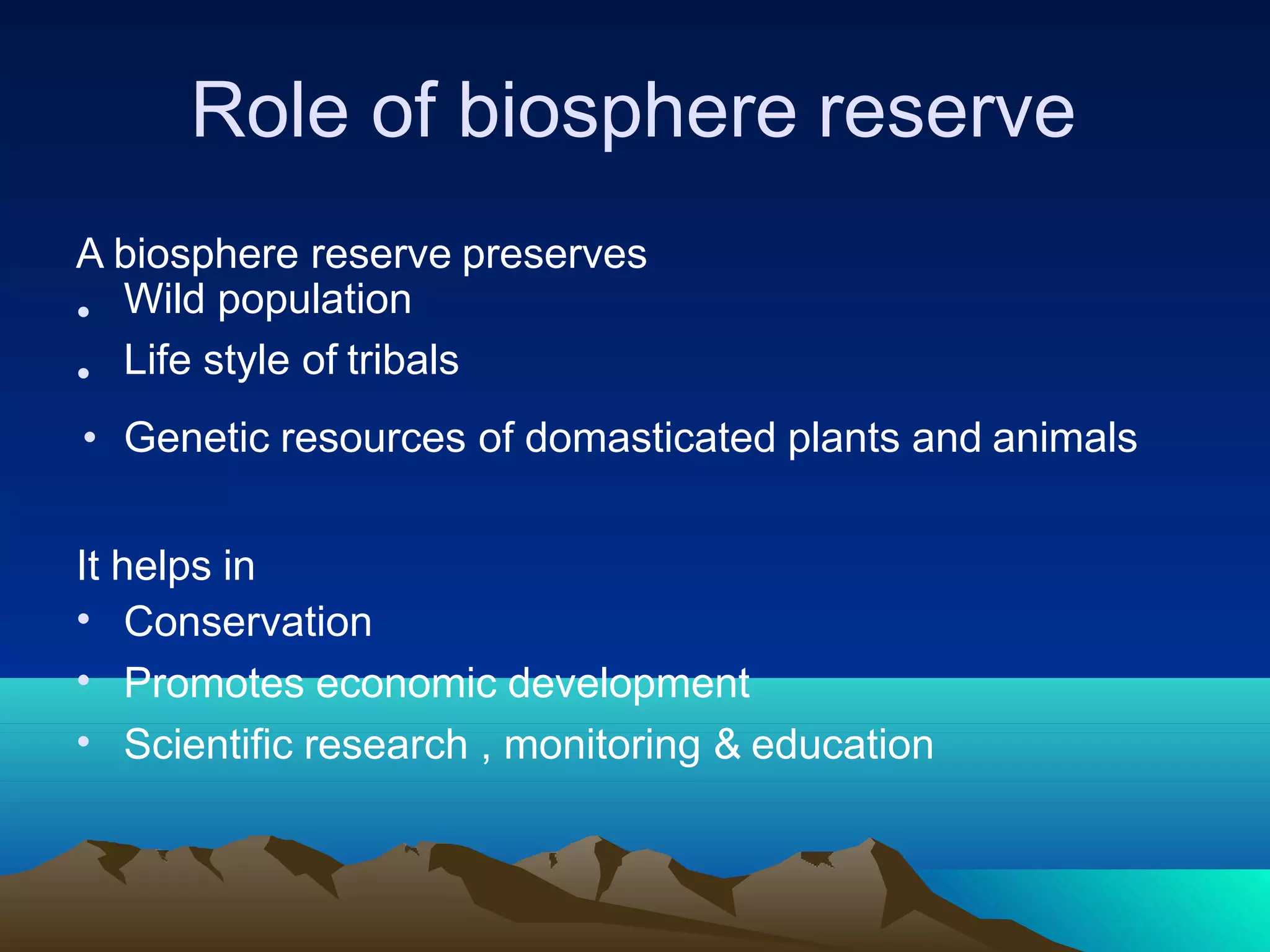 Role of biosphere reserve

A biosphere reserve preserves
• Wild population
• Life style of tribals
• Genetic resources of domasticated plants and animals

It helps in
• Conservation
• Promotes economic development
• Scientific research , monitoring & education